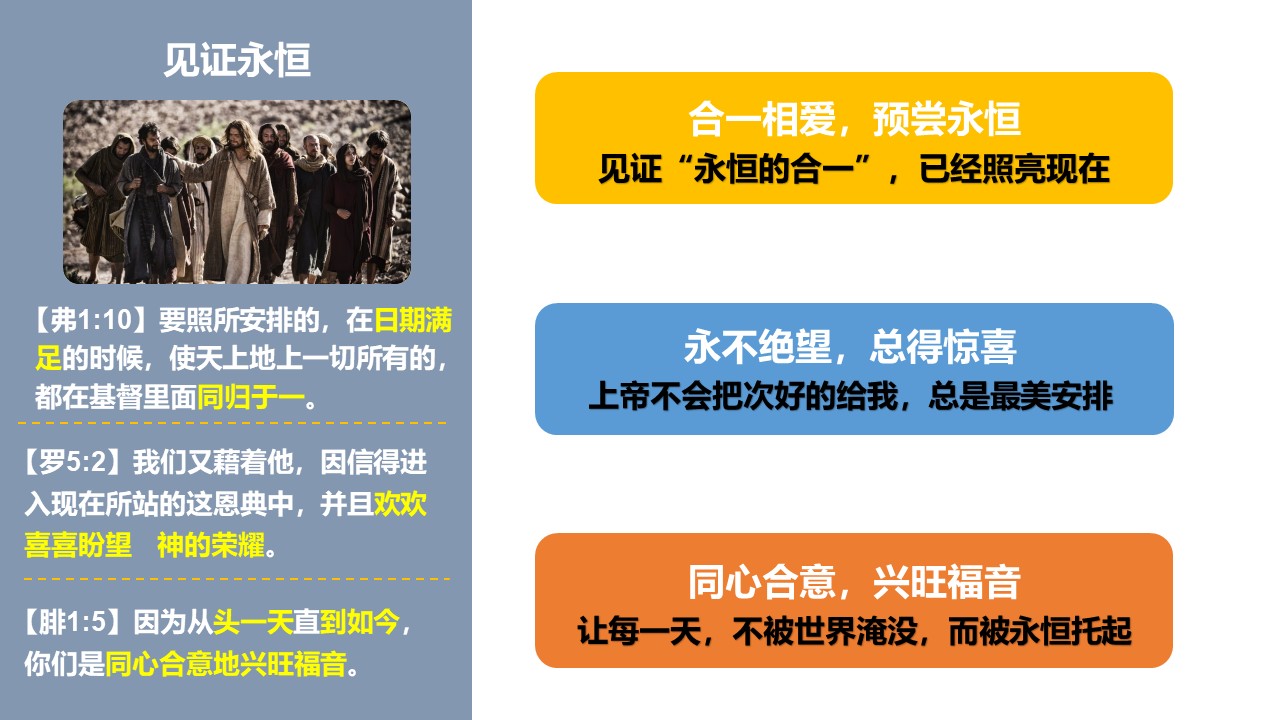 见证永恒

【弗1:10】要照所安排的，在日期满足的时候，使天上地上一切所有的，都在基督里面同归于一。

【罗5:2】我们又藉着他，因信得进入现在所站的这恩典中，并且欢欢喜喜盼望　神的荣耀。

【腓1:5】因为从头一天直到如今，你们是同心合意地兴旺福音。

合一相爱，预尝永恒
见证“永恒的合一”，已经照亮现在

永不绝望，总得惊喜
上帝不会把次好的给我，总是最美安排

同心合意，兴旺福音
让每一天，不被世界淹没，而被永恒托起